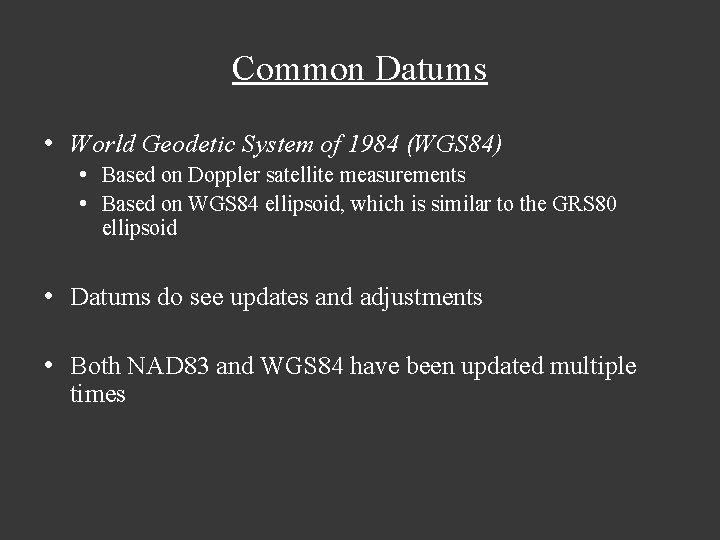 Common Datums

• World Geodetic System of 1984 (WGS84)
  • Based on Doppler satellite measurements
  • Based on WGS84 ellipsoid, which is similar to the GRS80 ellipsoid

• Datums do see updates and adjustments

• Both NAD83 and WGS84 have been updated multiple times